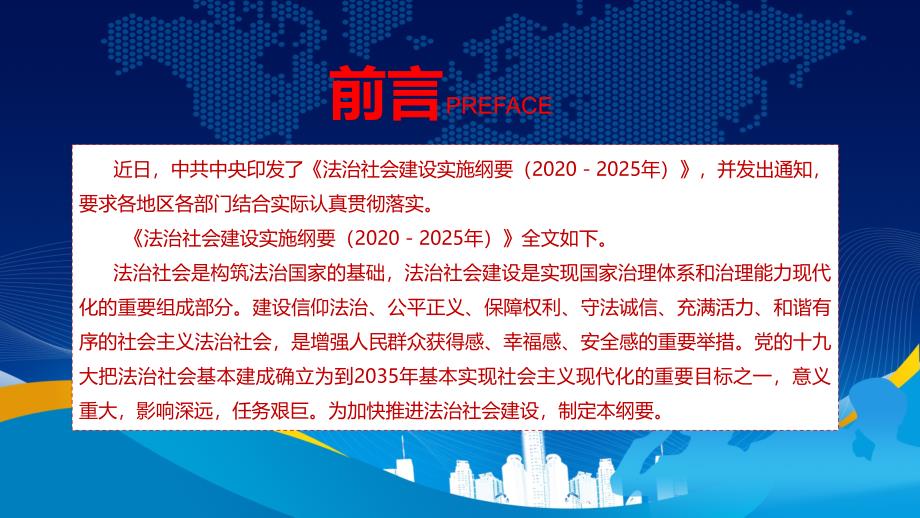 前言 PREFACE

近日，中共中央印发了《法治社会建设实施纲要（2020－2025年）》，并发出通知，要求各地区各部门结合实际认真贯彻落实。

《法治社会建设实施纲要（2020－2025年）》全文如下。

法治社会是构筑法治国家的基础，法治社会建设是实现国家治理体系和治理能力现代化的重要组成部分。建设信仰法治、公平正义、保障权利、守法诚信、充满活力、和谐有序的社会主义法治社会，是增强人民群众获得感、幸福感、安全感的重要举措。党的十九大把法治社会基本建成确立为到2035年基本实现社会主义现代化的重要目标之一，意义重大，影响深远，任务艰巨。为加快推进法治社会建设，制定本纲要。